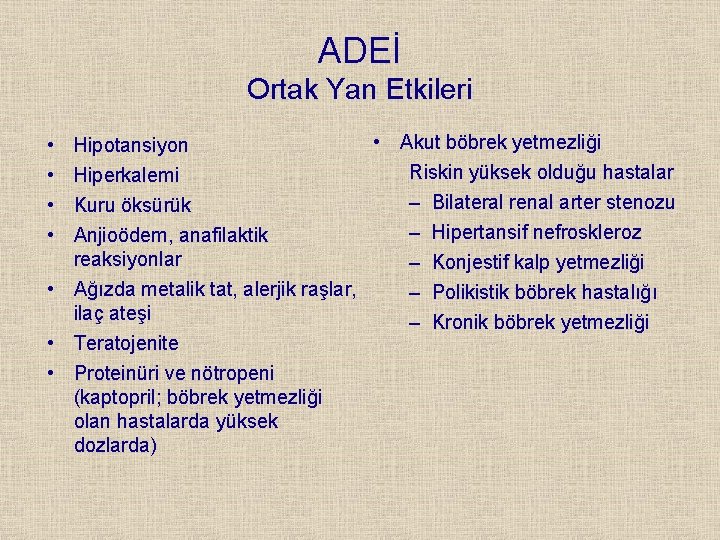 ADEİ
Ortak Yan Etkileri

• Hipotansiyon
• Hiperkalemi
• Kuru öksürük
• Anjioödem, anafilaktik reaksiyonlar
• Ağızda metalik tat, alerjik raşlar, ilaç ateşi
• Teratojenite
• Proteinüri ve nötropeni (kaptopril; böbrek yetmezliği olan hastalarda yüksek dozlarda)

• Akut böbrek yetmezliği
Riskin yüksek olduğu hastalar
– Bilateral renal arter stenozu
– Hipertansif nefroskleroz
– Konjestif kalp yetmezliği
– Polikistik böbrek hastalığı
– Kronik böbrek yetmezliği